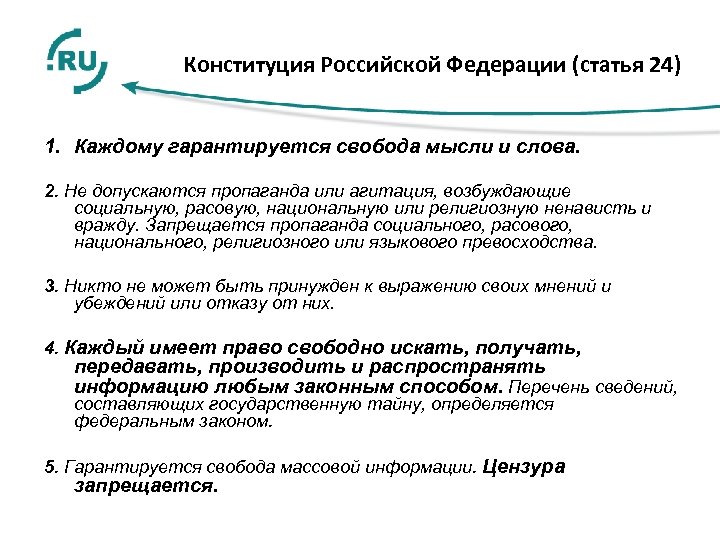 .RU

Конституция Российской Федерации (статья 24)

1. Каждому гарантируется свобода мысли и слова.

2. Не допускаются пропаганда или агитация, возбуждающие социальную, расовую, национальную или религиозную ненависть и вражду. Запрещается пропаганда социального, расового, национального, религиозного или языкового превосходства.

3. Никто не может быть принужден к выражению своих мнений и убеждений или отказу от них.

4. Каждый имеет право свободно искать, получать, передавать, производить и распространять информацию любым законным способом. Перечень сведений, составляющих государственную тайну, определяется федеральным законом.

5. Гарантируется свобода массовой информации. Цензура запрещается.